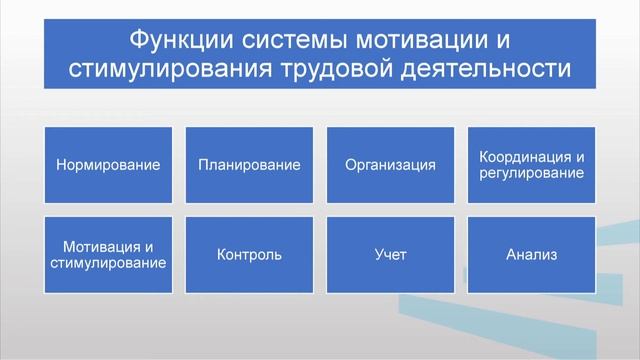 Функции системы мотивации и стимулирования трудовой деятельности

Нормирование

Планирование

Организация

Координация и регулирование

Мотивация и стимулирование

Контроль

Учет

Анализ